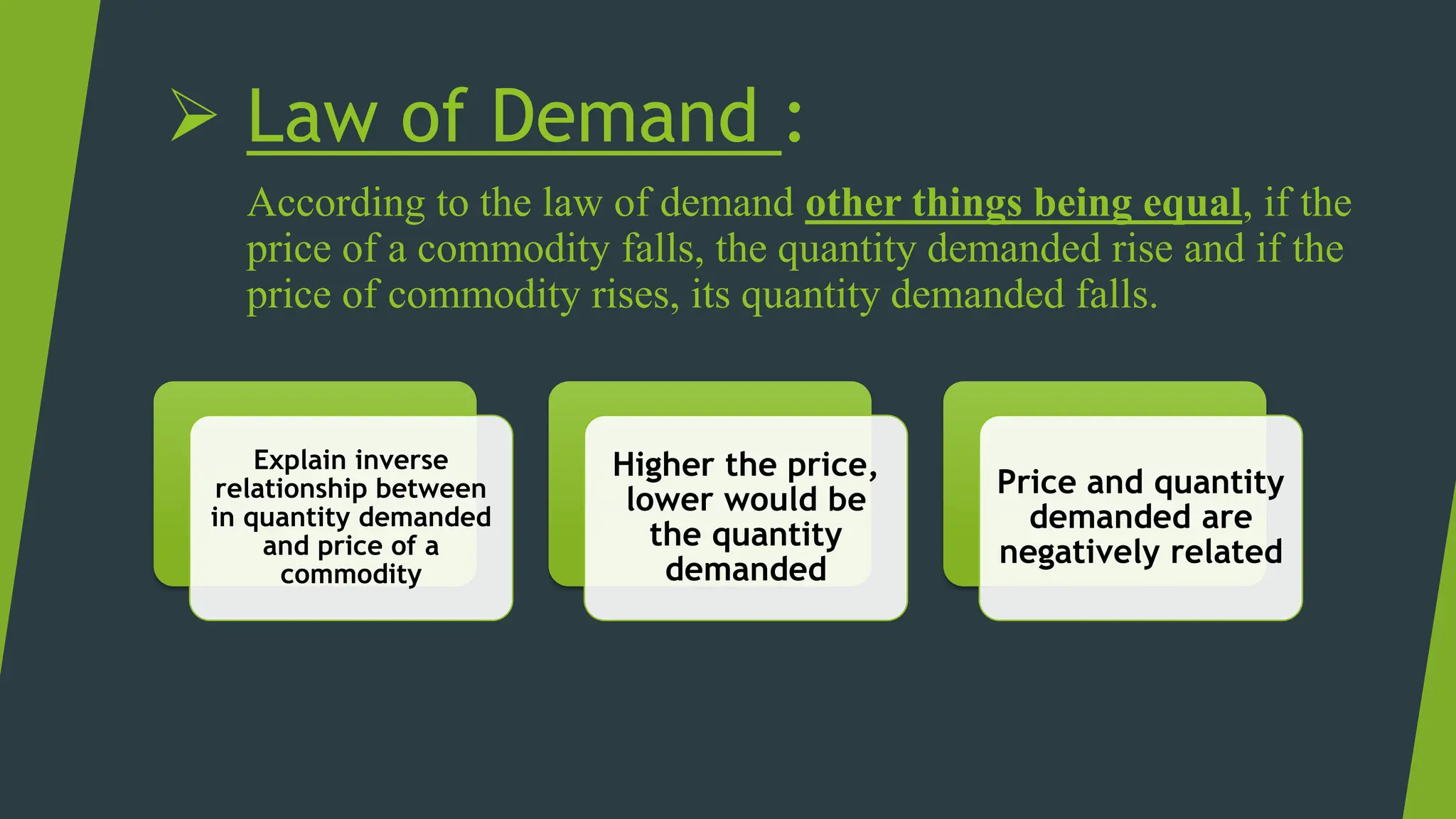 ➢ Law of Demand :

According to the law of demand other things being equal, if the price of a commodity falls, the quantity demanded rise and if the price of commodity rises, its quantity demanded falls.

Explain inverse relationship between in quantity demanded and price of a commodity

Higher the price, lower would be the quantity demanded

Price and quantity demanded are negatively related